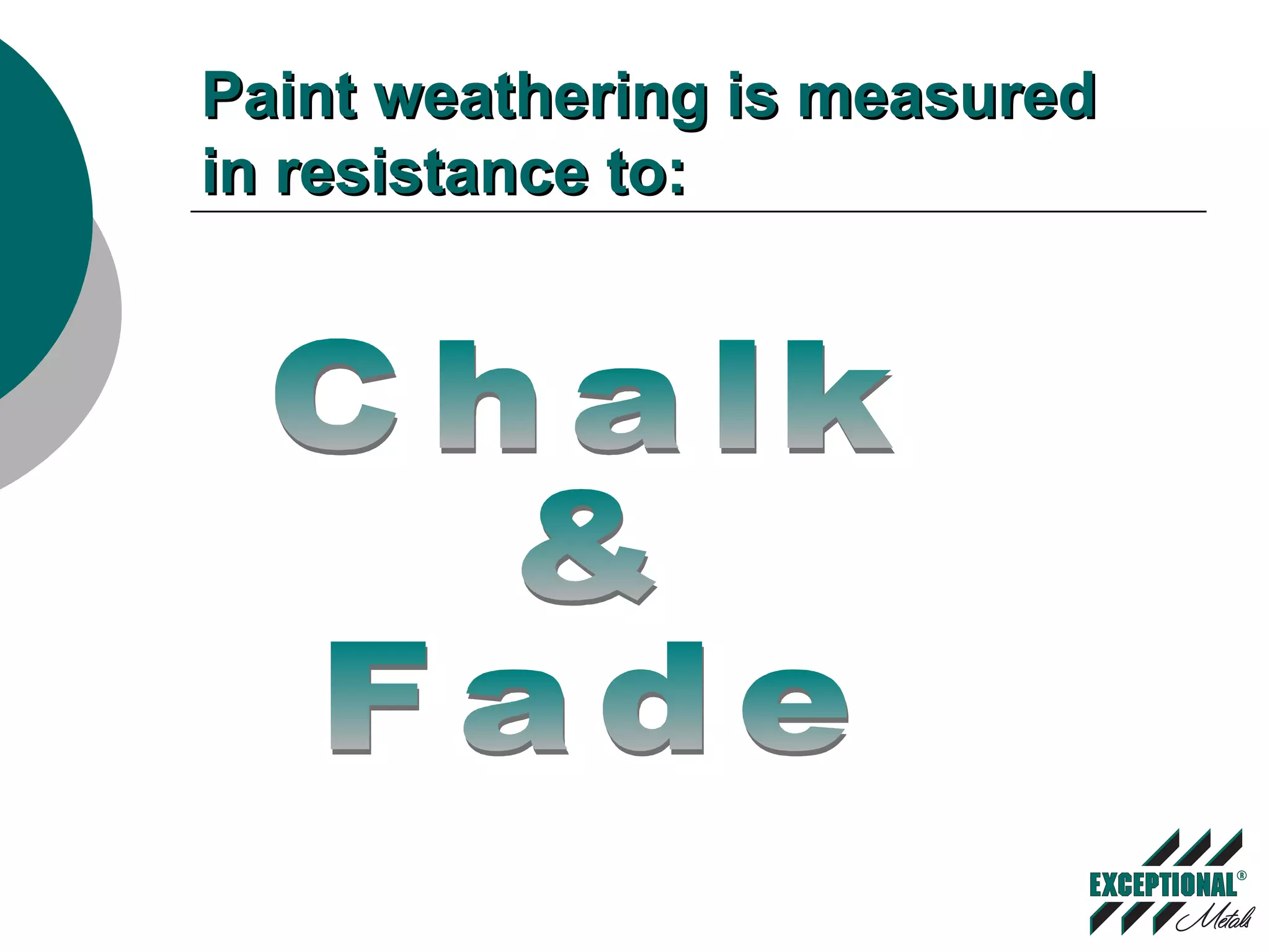 Paint weathering is measured in resistance to:

Chalk
&
Fade

EXCEPTIONAL®
Metals